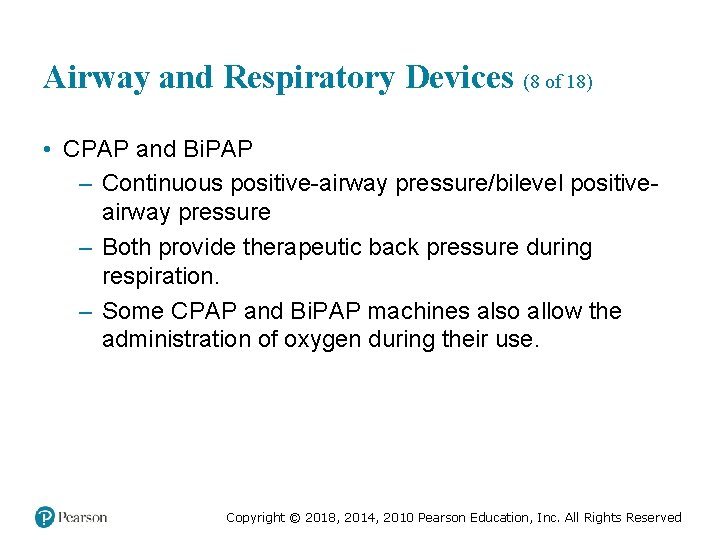 Airway and Respiratory Devices (8 of 18)

• CPAP and BiPAP
– Continuous positive-airway pressure/bilevel positive-airway pressure
– Both provide therapeutic back pressure during respiration.
– Some CPAP and BiPAP machines also allow the administration of oxygen during their use.

Pearson

Copyright © 2018, 2014, 2010 Pearson Education, Inc. All Rights Reserved